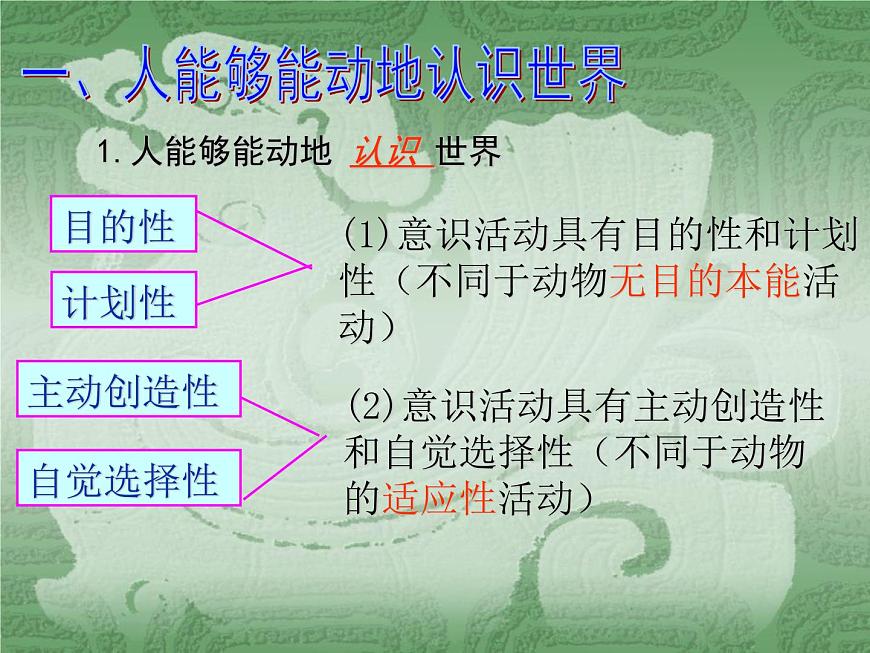 一、人能够能动地认识世界

1. 人能够能动地 认识 世界

目的性

计划性

(1)意识活动具有目的性和计划性（不同于动物无目的本能活动）

主动创造性

自觉选择性

(2)意识活动具有主动创造性和自觉选择性（不同于动物的适应性活动）